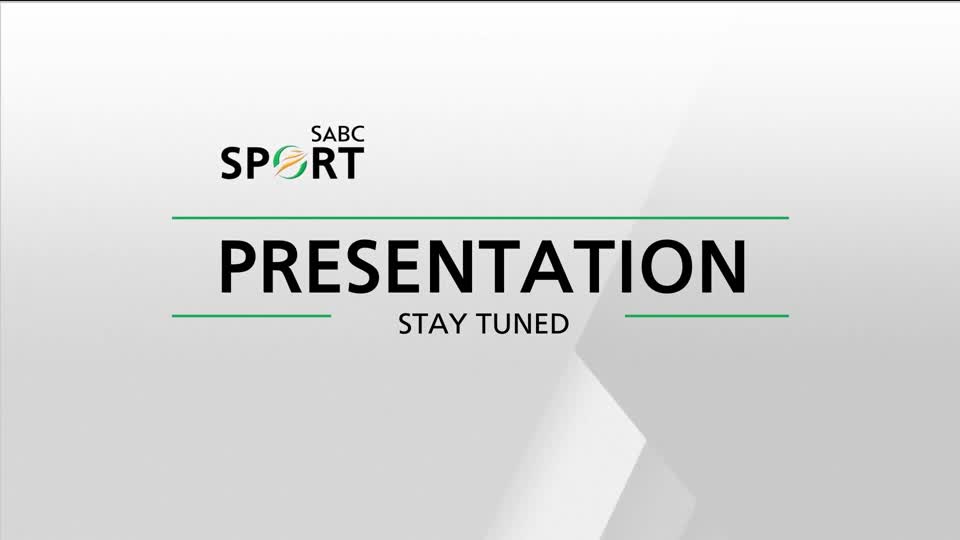 SABC
SPORT

PRESENTATION
STAY TUNED